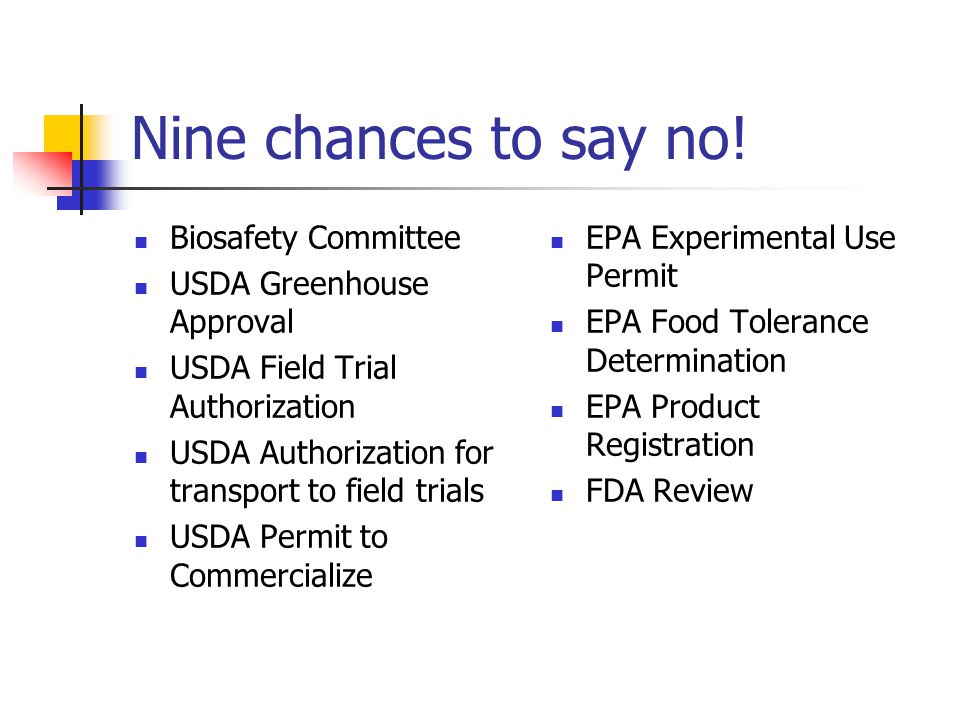 Nine chances to say no!

- Biosafety Committee
- USDA Greenhouse Approval
- USDA Field Trial Authorization
- USDA Authorization for transport to field trials
- USDA Permit to Commercialize

- EPA Experimental Use Permit
- EPA Food Tolerance Determination
- EPA Product Registration
- FDA Review